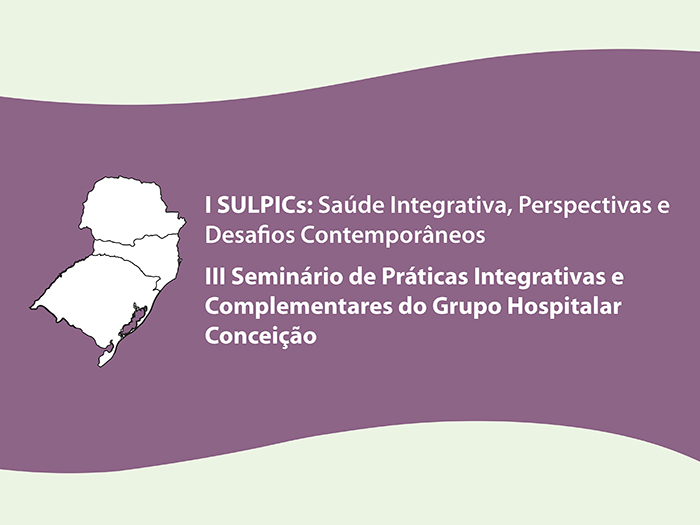 I SULPICs: Saúde Integrativa, Perspectivas e Desafios Contemporâneos

III Seminário de Práticas Integrativas e Complementares do Grupo Hospitalar Conceição